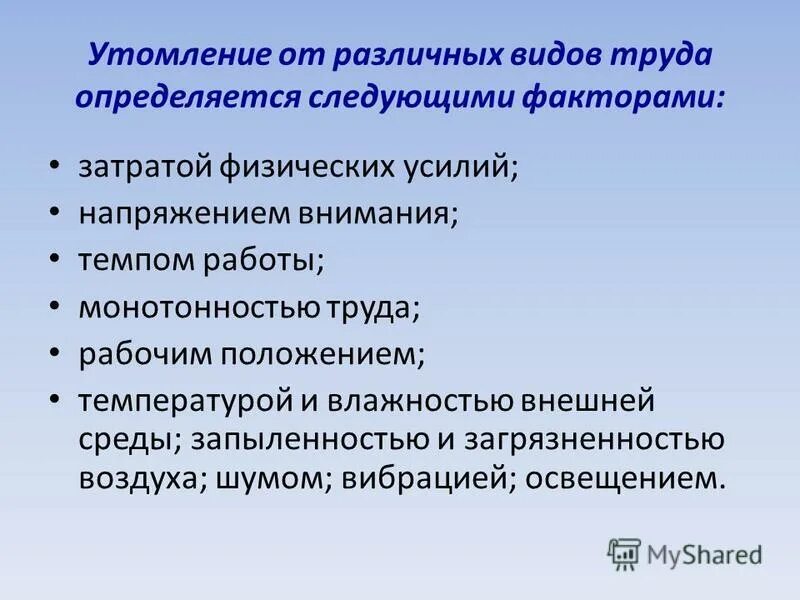 Утомление от различных видов труда определяется следующими факторами:

• затратой физических усилий;
• напряжением внимания;
• темпом работы;
• монотонностью труда;
• рабочим положением;
• температурой и влажностью внешней среды; запыленностью и загрязненностью воздуха; шумом; вибрацией; освещением.

MyShared